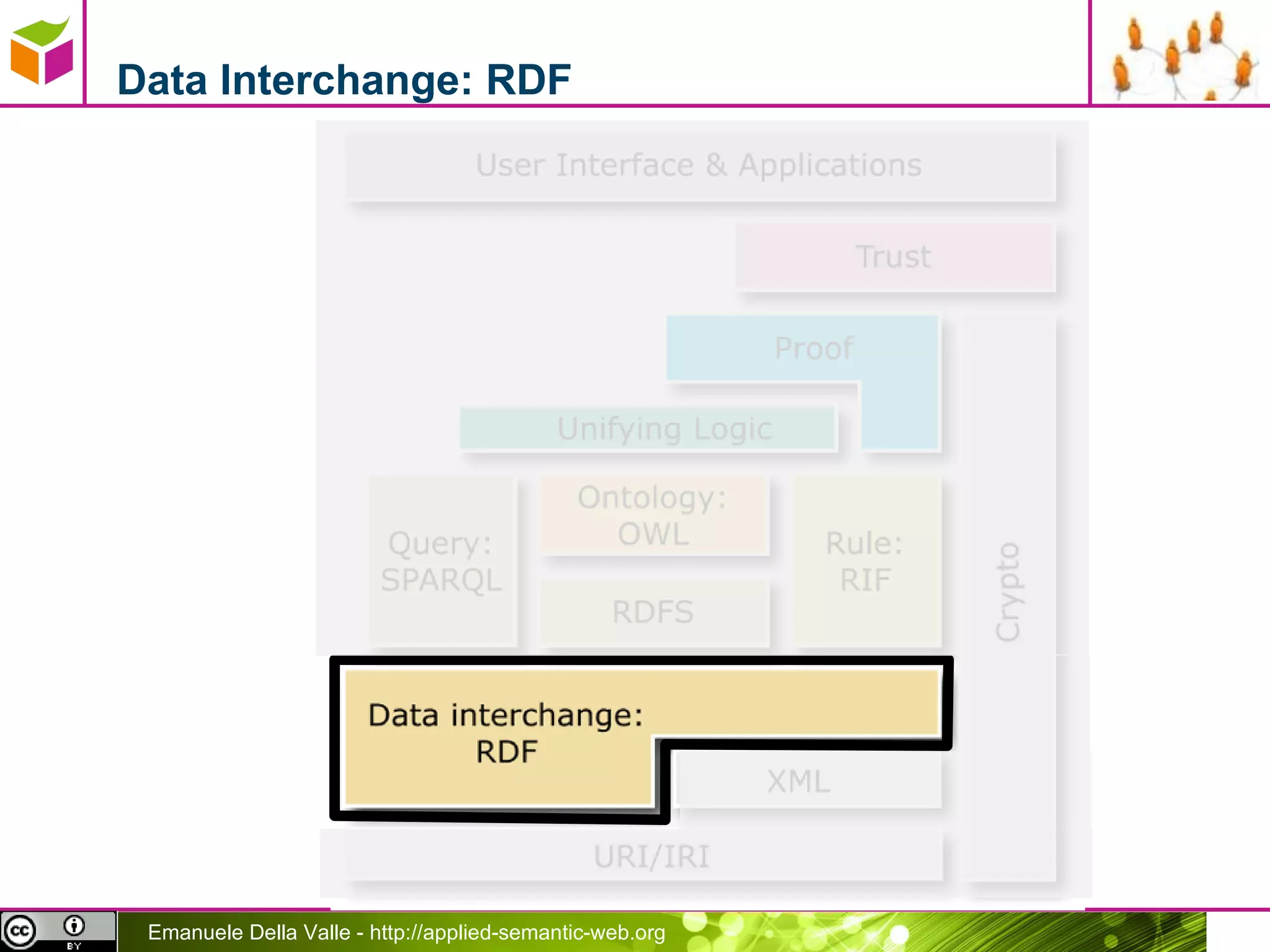 Data Interchange: RDF

User Interface & Applications

Trust

Proof

Unifying Logic

Query: SPARQL

Ontology: OWL

RDFS

Rule: RIF

Crypto

Data interchange: RDF

XML

URI/IRI

cc BY

Emanuele Della Valle - http://applied-semantic-web.org